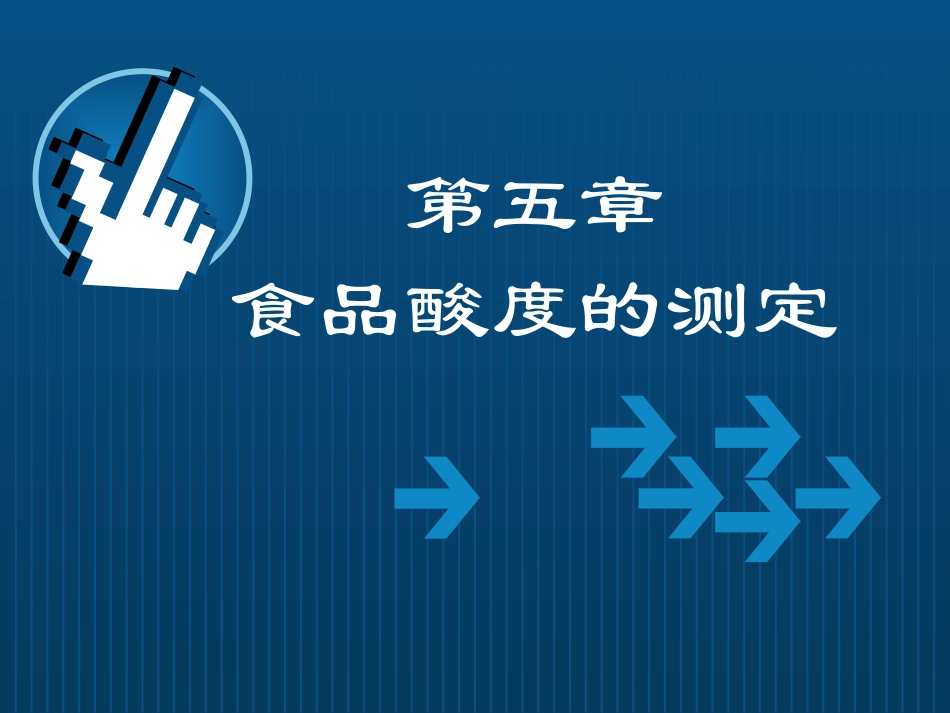 第五章

食品酸度的测定